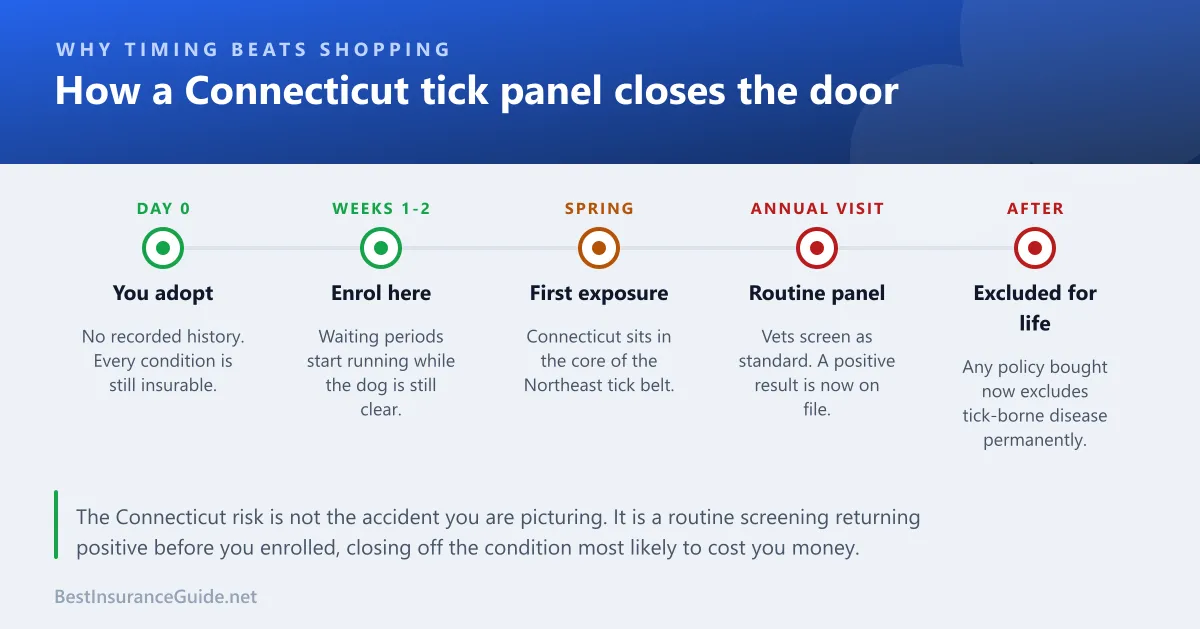 WHY TIMING BEATS SHOPPING

How a Connecticut tick panel closes the door

DAY 0

You adopt

No recorded history. Every condition is still insurable.

WEEKS 1-2

Enrol here

Waiting periods start running while the dog is still clear.

SPRING

First exposure

Connecticut sits in the core of the Northeast tick belt.

ANNUAL VISIT

Routine panel

Vets screen as standard. A positive result is now on file.

AFTER

Excluded for life

Any policy bought now excludes tick-borne disease permanently.

The Connecticut risk is not the accident you are picturing. It is a routine screening returning positive before you enrolled, closing off the condition most likely to cost you money.

BestInsuranceGuide.net